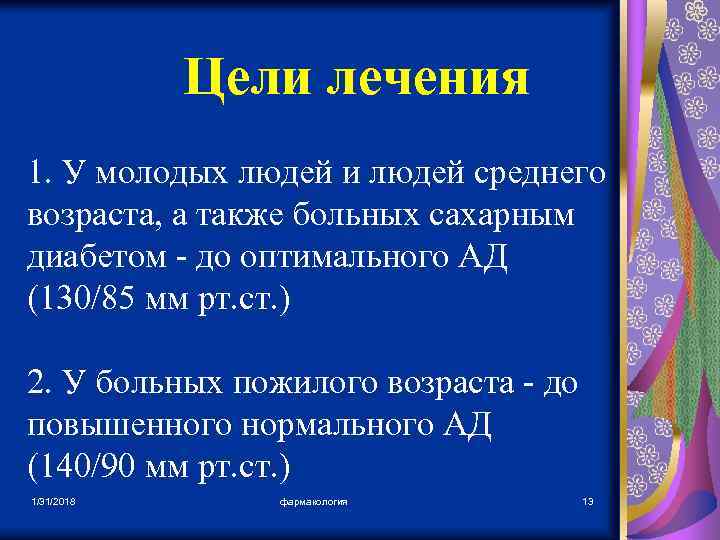 Цели лечения

1. У молодых людей и людей среднего возраста, а также больных сахарным диабетом - до оптимального АД (130/85 мм рт.ст.)

2. У больных пожилого возраста - до повышенного нормального АД (140/90 мм рт.ст.)

1/31/2018

фармакология

13